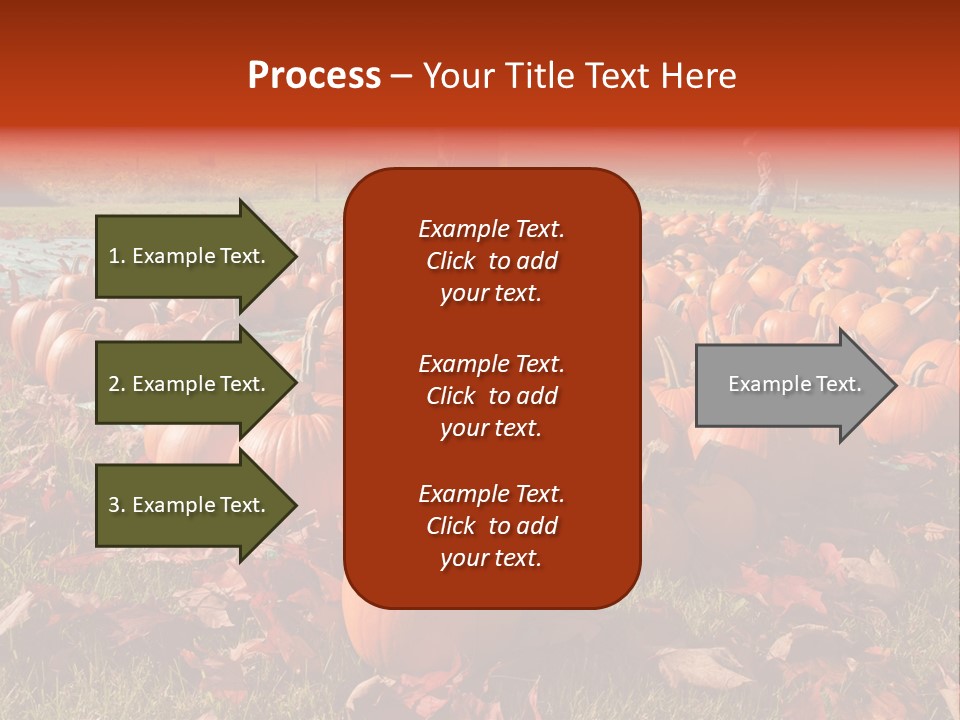 Process – Your Title Text Here

1. Example Text.

2. Example Text.

3. Example Text.

Example Text. Click to add your text.

Example Text. Click to add your text.

Example Text. Click to add your text.

Example Text.